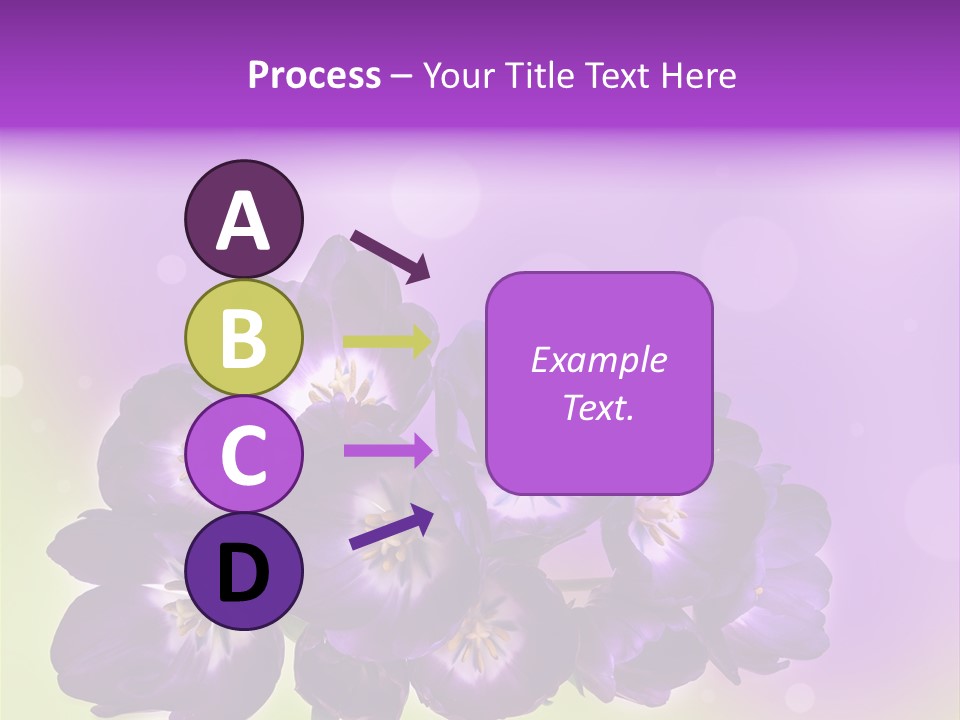 Process – Your Title Text Here

A

B

C

D

Example Text.